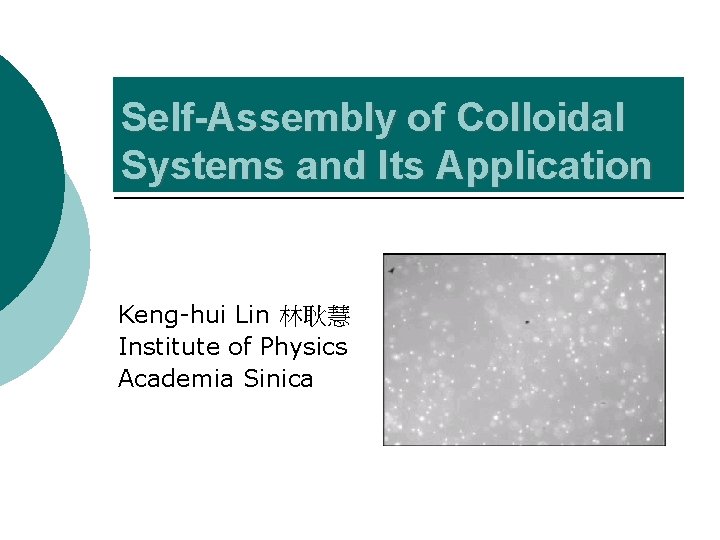 Self-Assembly of Colloidal Systems and Its Application

Keng-hui Lin 林耿慧
Institute of Physics
Academia Sinica